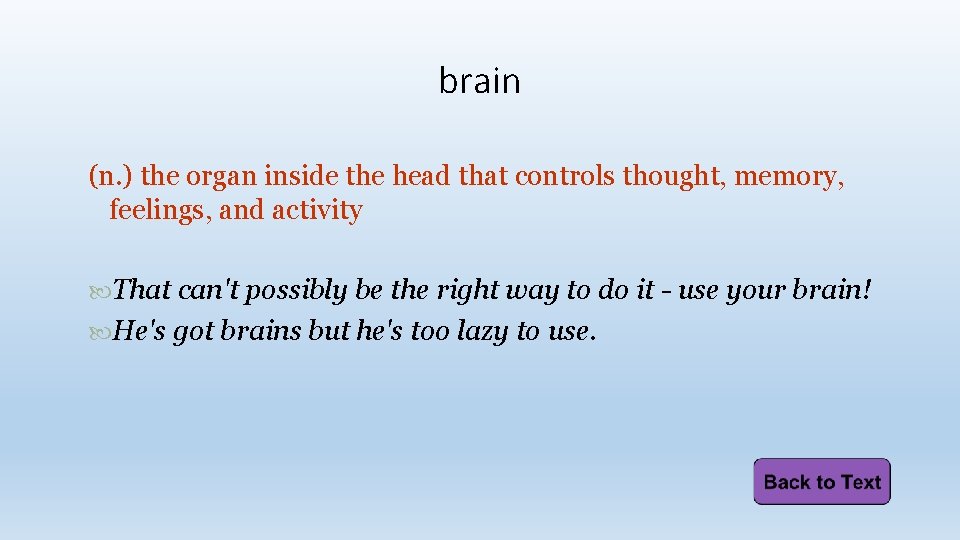 brain

(n.) the organ inside the head that controls thought, memory, feelings, and activity

That can't possibly be the right way to do it - use your brain!
He's got brains but he's too lazy to use.

Back to Text